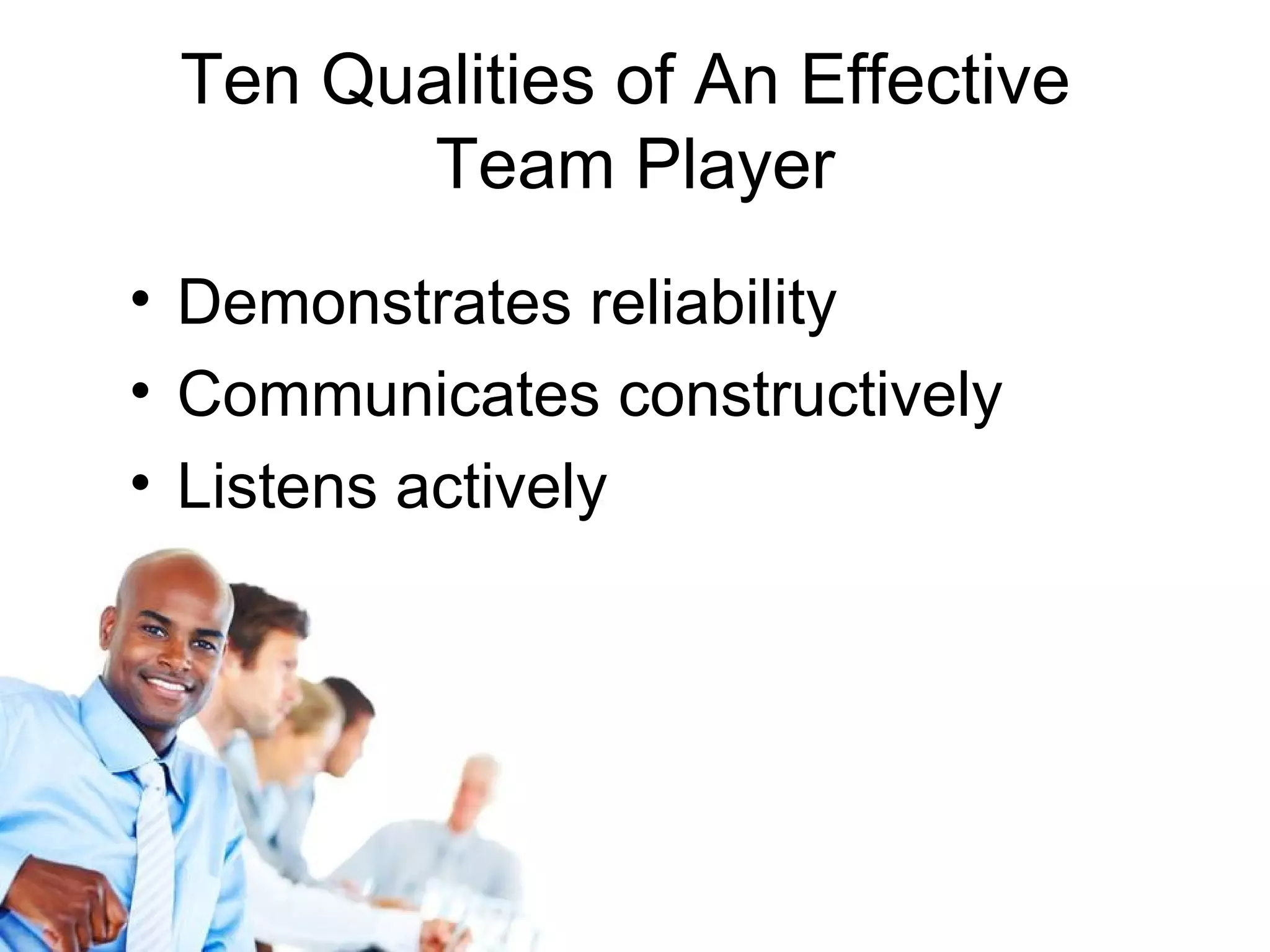 Ten Qualities of An Effective Team Player

• Demonstrates reliability
• Communicates constructively
• Listens actively